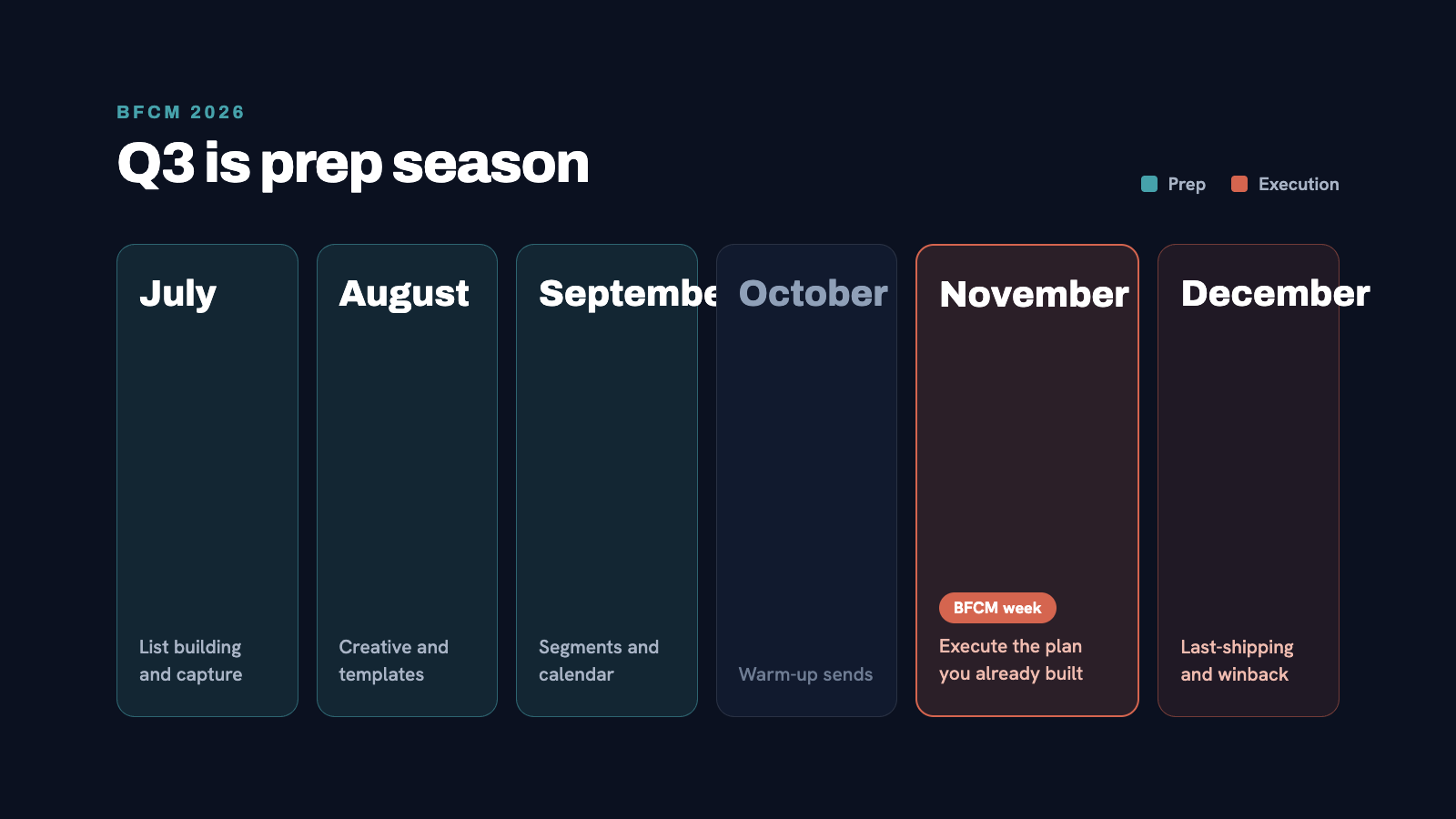 BFCM 2026

Q3 is prep season

Prep Execution

July

List building and capture

August

Creative and templates

Septembe

Segments and calendar

October

Warm-up sends

November

BFCM week

Execute the plan you already built

December

Last-shipping and winback